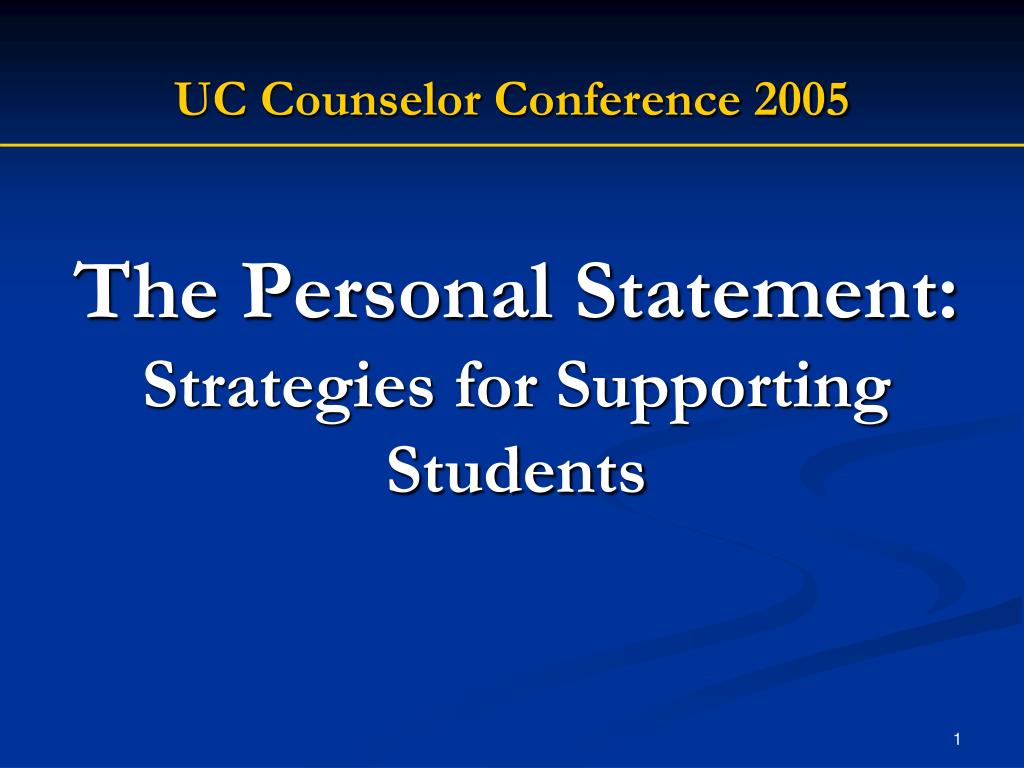 UC Counselor Conference 2005

The Personal Statement:
Strategies for Supporting Students

1